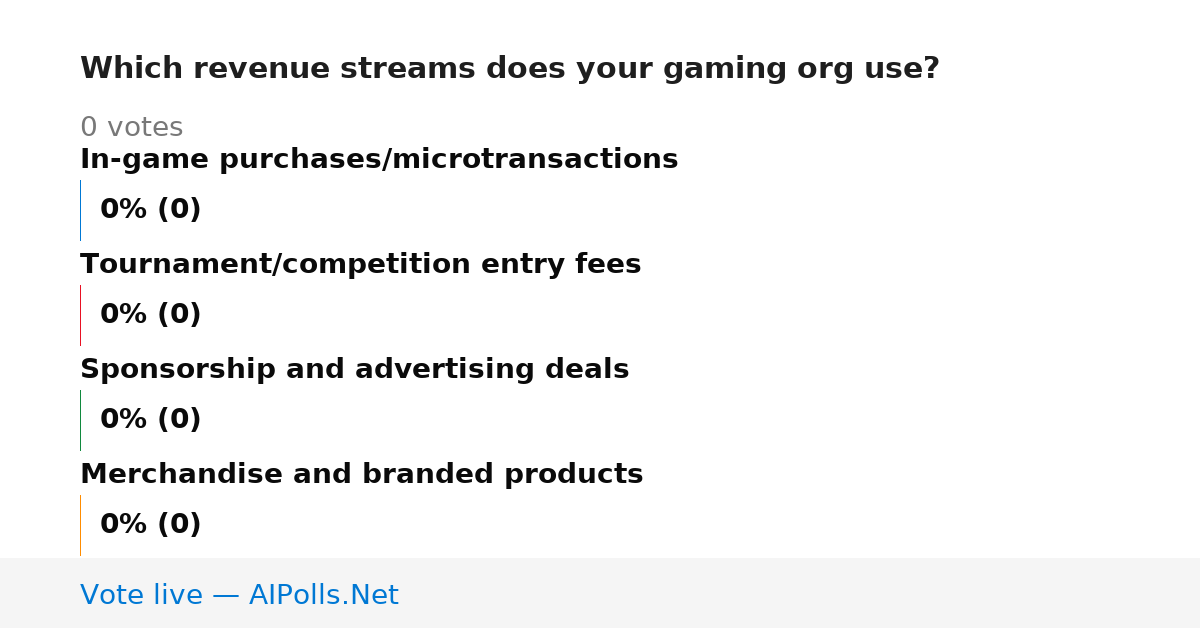 Which revenue streams does your gaming org use?

0 votes

In-game purchases/microtransactions

0% (0)

Tournament/competition entry fees

0% (0)

Sponsorship and advertising deals

0% (0)

Merchandise and branded products

0% (0)

Vote live — AIPolls.Net